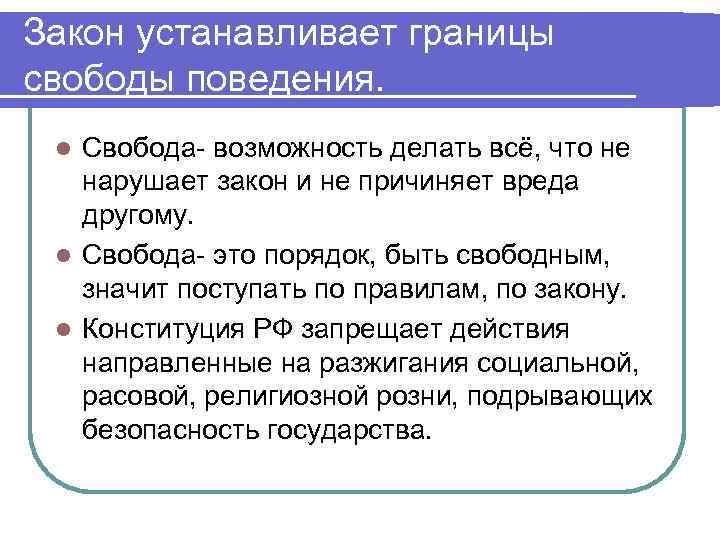 Закон устанавливает границы свободы поведения.

Свобода- возможность делать всё, что не нарушает закон и не причиняет вреда другому.

Свобода- это порядок, быть свободным, значит поступать по правилам, по закону.

Конституция РФ запрещает действия направленные на разжигания социальной, расовой, религиозной розни, подрывающих безопасность государства.